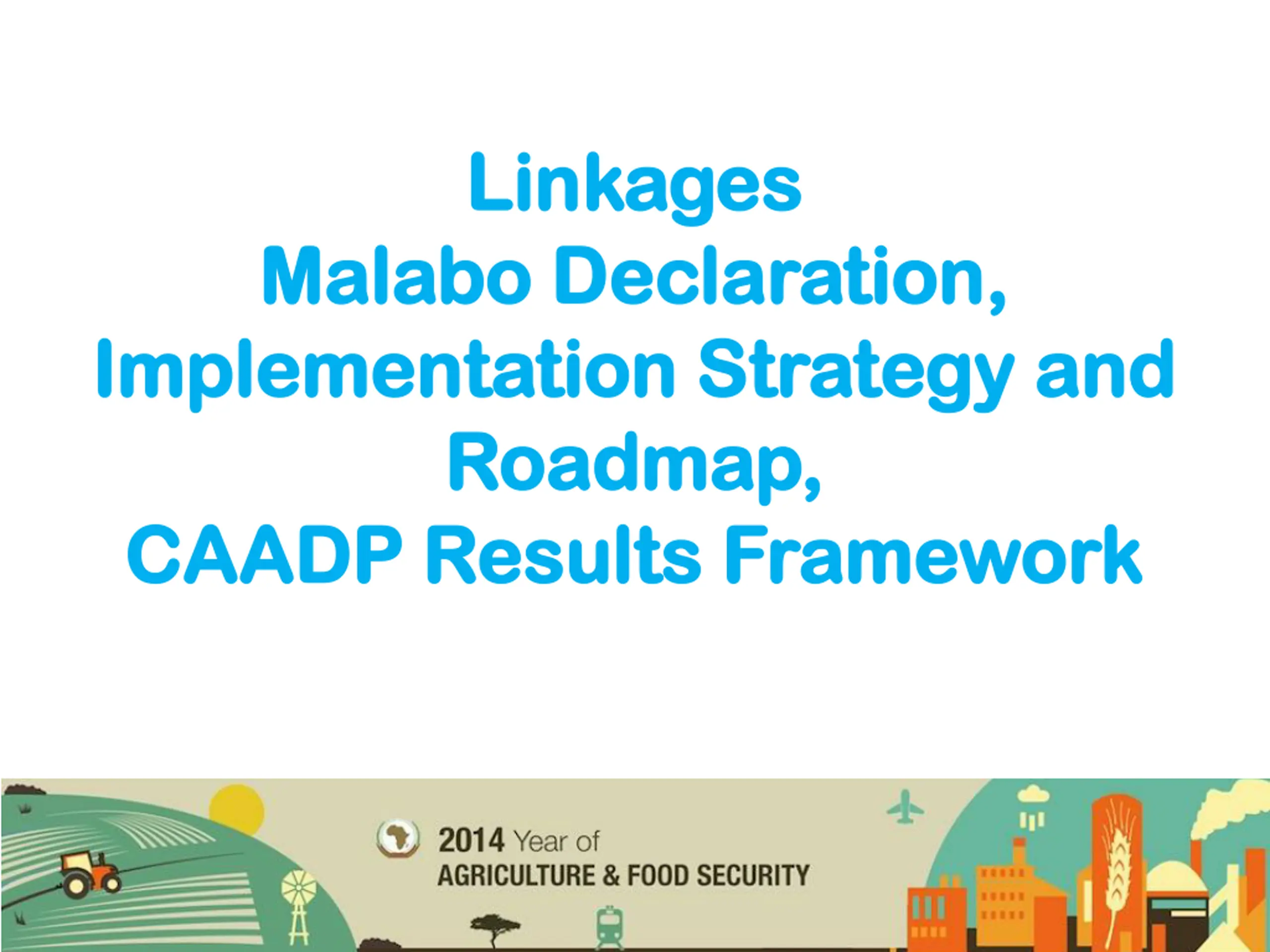 Linkages
Malabo Declaration,
Implementation Strategy and Roadmap,
CAADP Results Framework

2014 Year of
AGRICULTURE & FOOD SECURITY